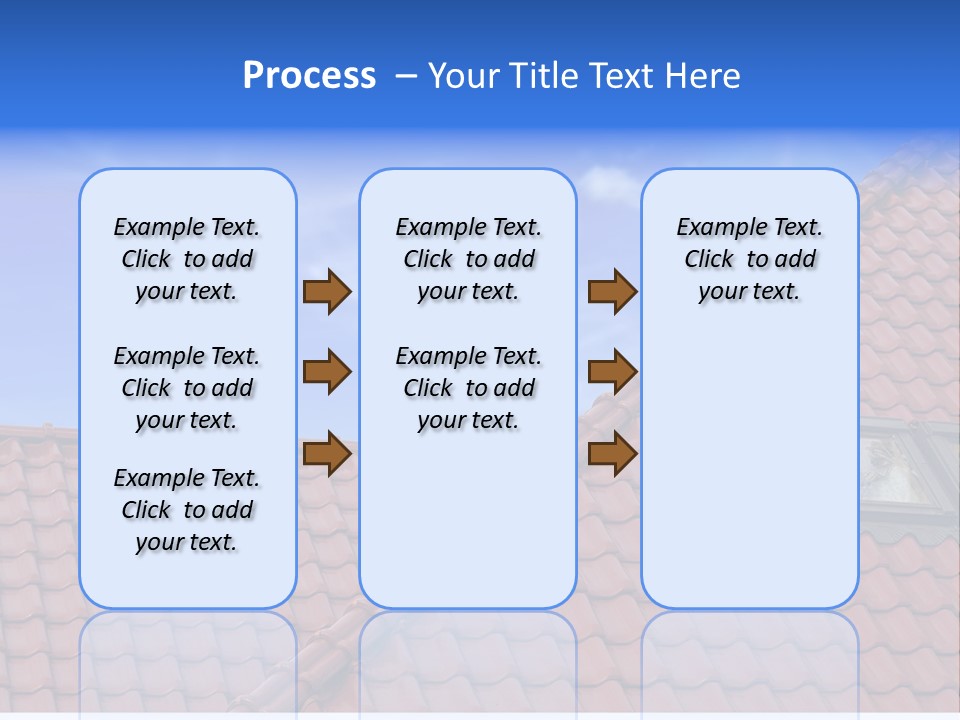 Process – Your Title Text Here

Example Text. Click to add your text.

Example Text. Click to add your text.

Example Text. Click to add your text.

Example Text. Click to add your text.

Example Text. Click to add your text.

Example Text. Click to add your text.